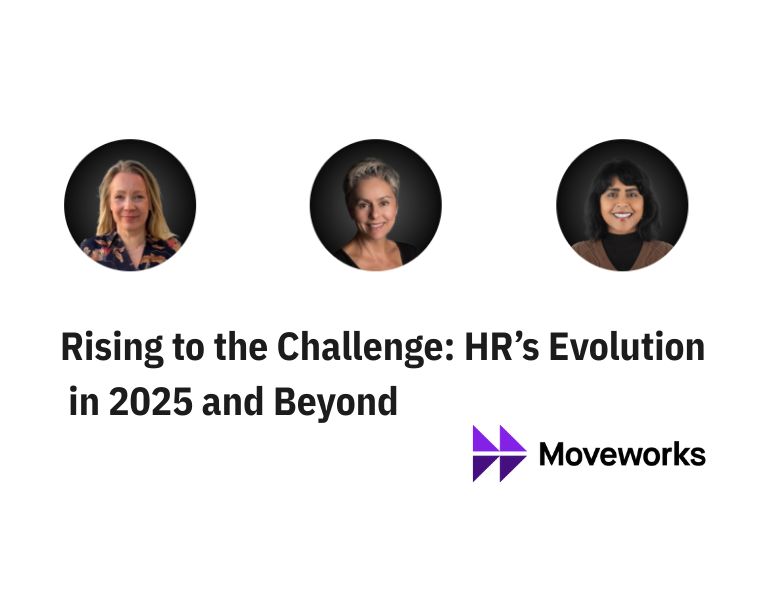 Rising to the Challenge: HR’s Evolution in 2025 and Beyond

Moveworks